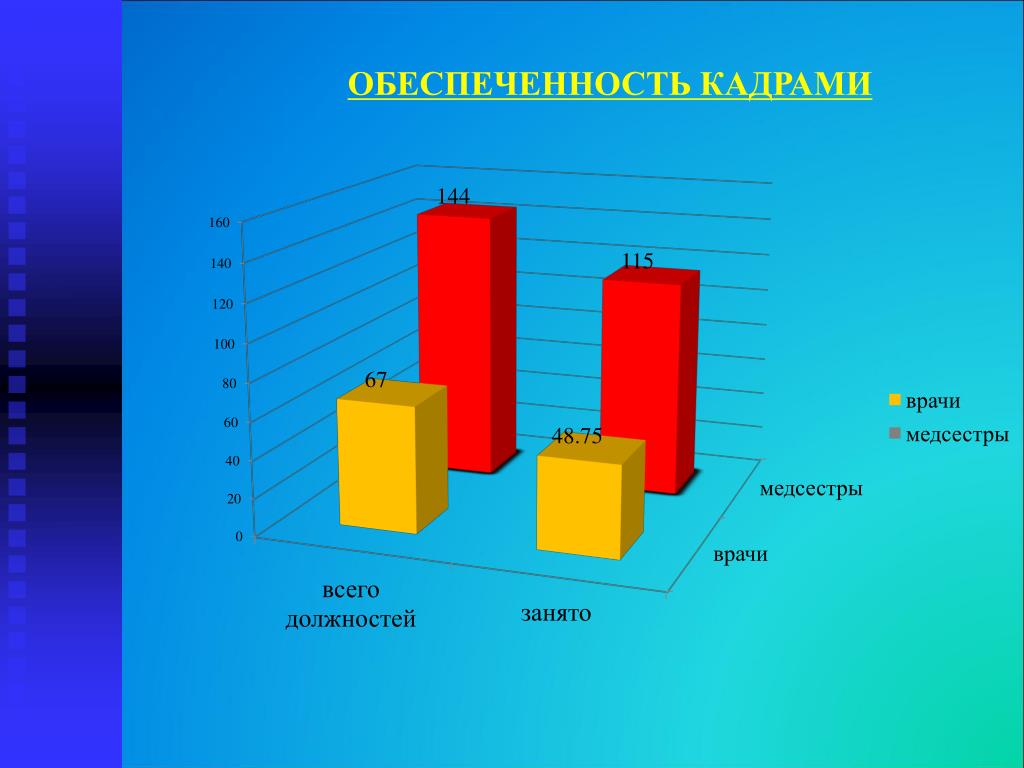 ОБЕСПЕЧЕННОСТЬ КАДРАМИ

160
140
120
100
80
60
40
20
0

144
115
67
48.75

всего должностей
занято

медсестры
врачи

врачи
медсестры